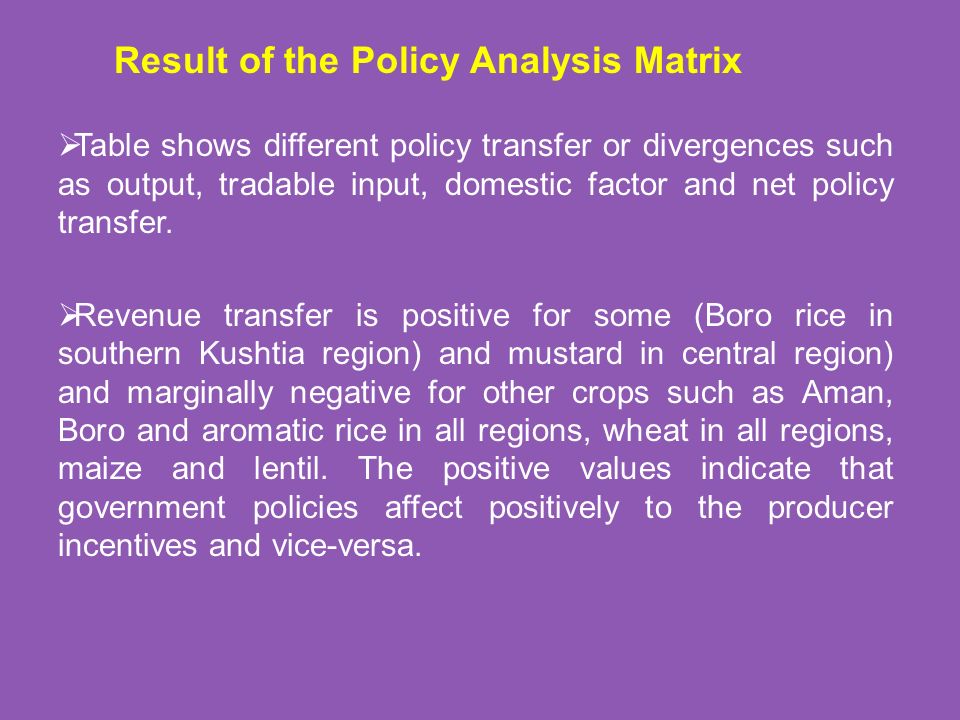 Result of the Policy Analysis Matrix

➢Table shows different policy transfer or divergences such as output, tradable input, domestic factor and net policy transfer.

➢Revenue transfer is positive for some (Boro rice in southern Kushtia region) and mustard in central region) and marginally negative for other crops such as Aman, Boro and aromatic rice in all regions, wheat in all regions, maize and lentil. The positive values indicate that government policies affect positively to the producer incentives and vice-versa.